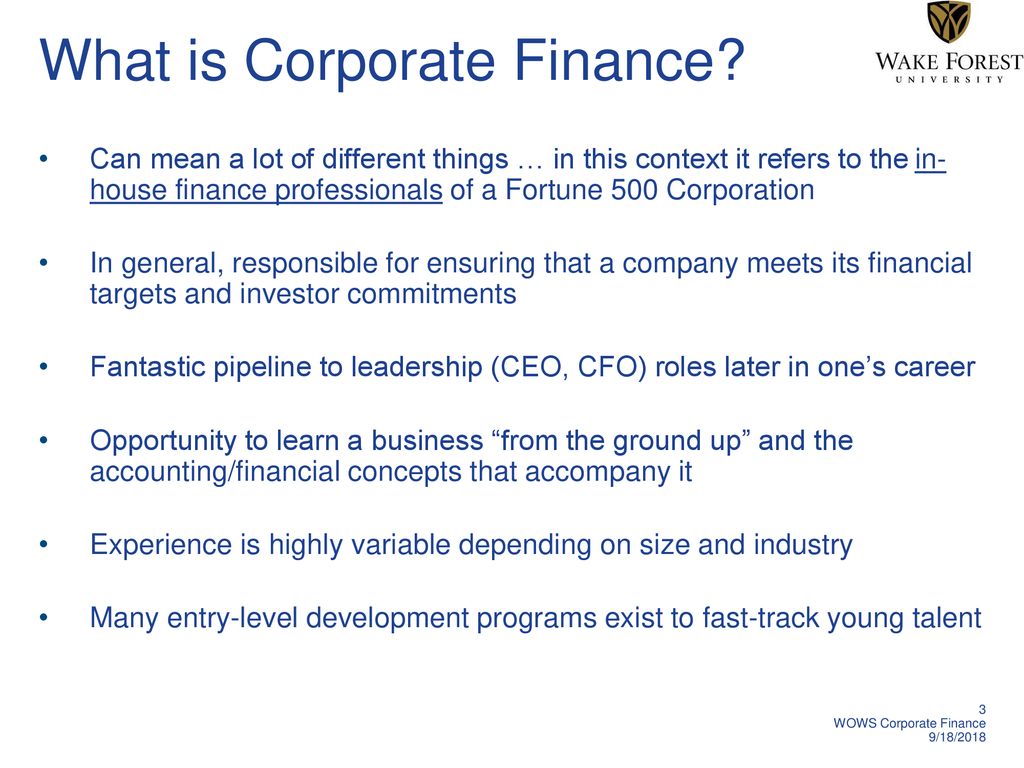 What is Corporate Finance?

WAKE FOREST
UNIVERSITY

• Can mean a lot of different things … in this context it refers to the in-house finance professionals of a Fortune 500 Corporation

• In general, responsible for ensuring that a company meets its financial targets and investor commitments

• Fantastic pipeline to leadership (CEO, CFO) roles later in one’s career

• Opportunity to learn a business “from the ground up” and the accounting/financial concepts that accompany it

• Experience is highly variable depending on size and industry

• Many entry-level development programs exist to fast-track young talent

3
WOWS Corporate Finance
9/18/2018